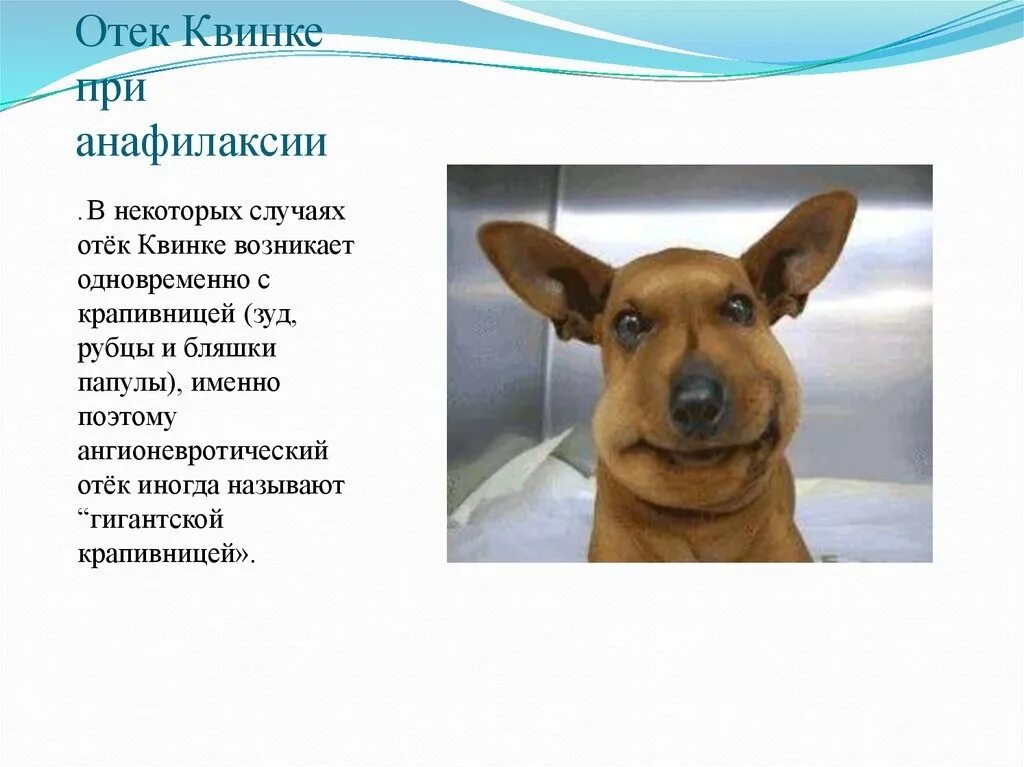 Отек Квинке при анафилаксии

. В некоторых случаях отёк Квинке возникает одновременно с крапивницей (зуд, рубцы и бляшки папулы), именно поэтому ангионевротический отёк иногда называют “гигантской крапивницей».